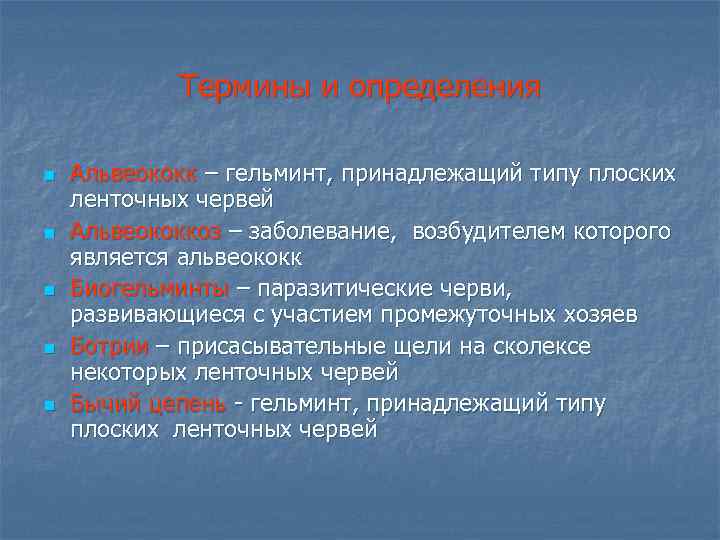 Термины и определения

Альвеококк – гельминт, принадлежащий типу плоских ленточных червей

Альвеококкоз – заболевание, возбудителем которого является альвеококк

Биогельминты – паразитические черви, развивающиеся с участием промежуточных хозяев

Ботрии – присасывательные щели на сколексе некоторых ленточных червей

Бычий цепень - гельминт, принадлежащий типу плоских ленточных червей